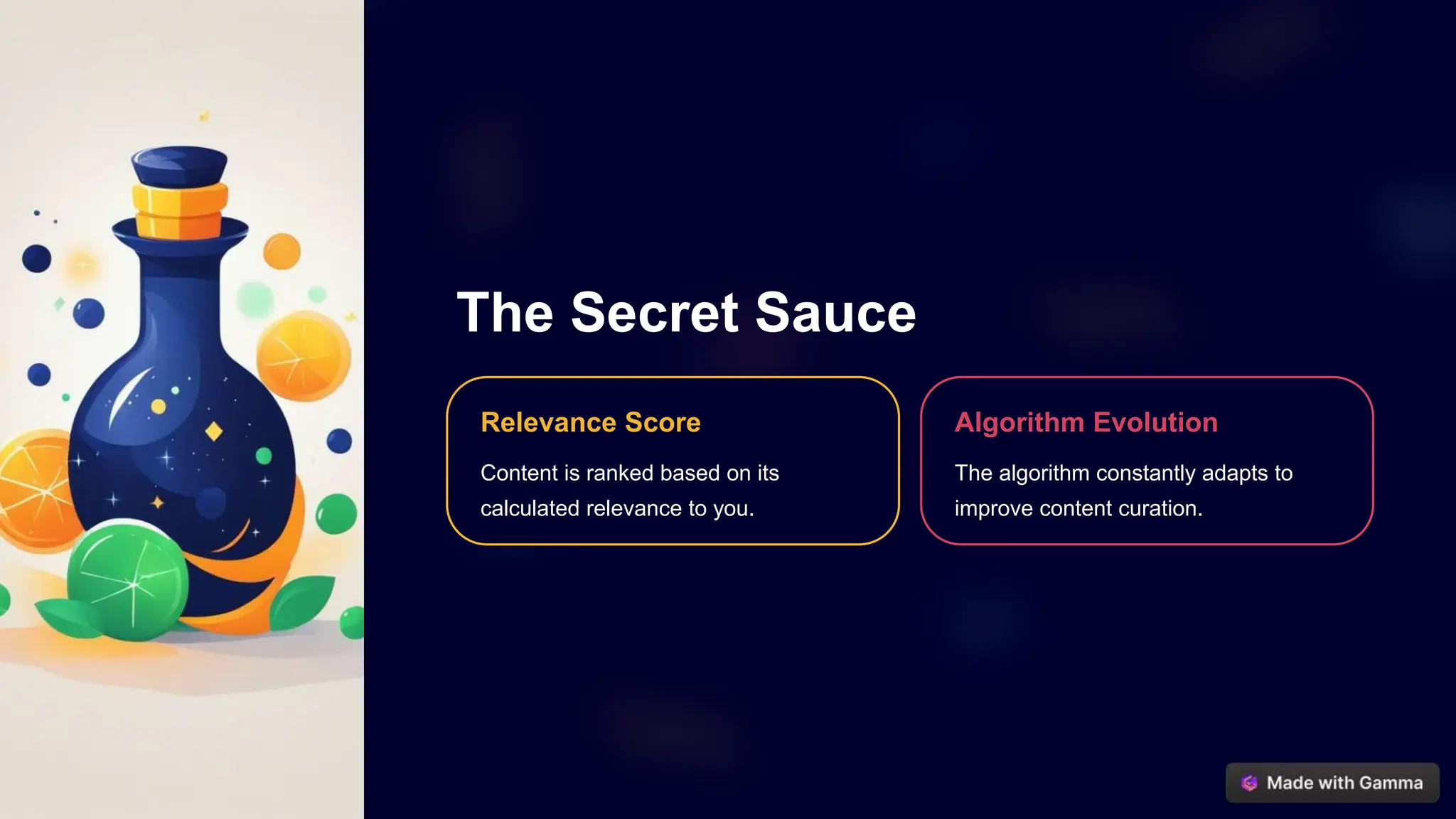 The Secret Sauce

Relevance Score

Content is ranked based on its calculated relevance to you.

Algorithm Evolution

The algorithm constantly adapts to improve content curation.

Made with Gamma